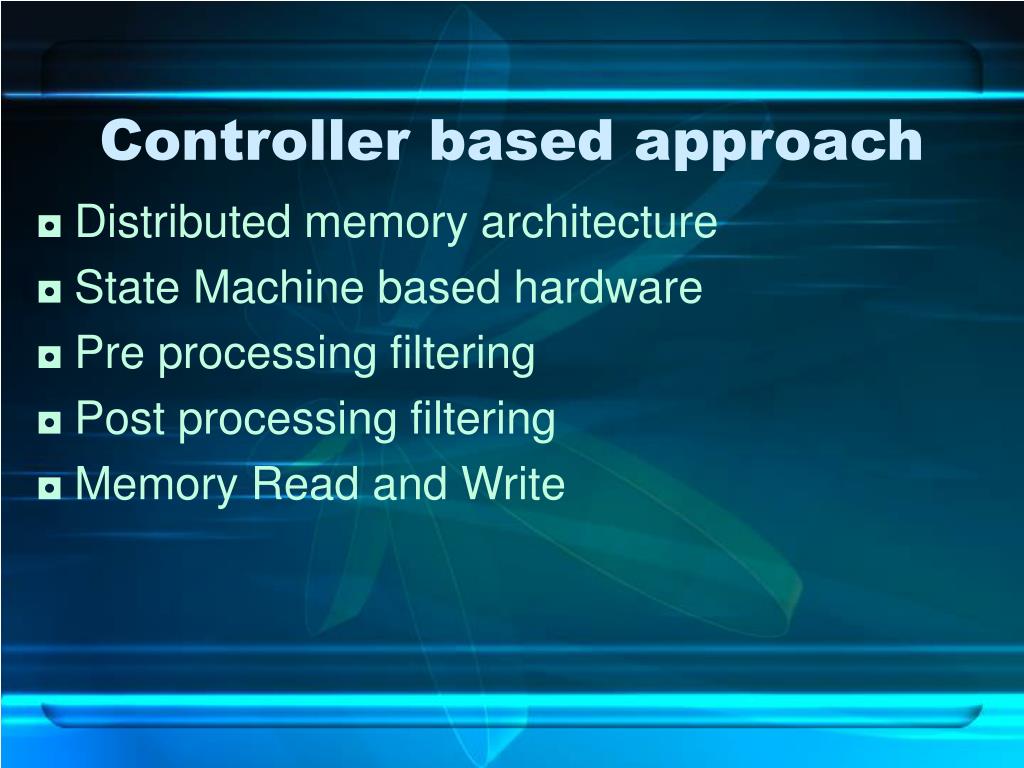 Controller based approach

◘ Distributed memory architecture
◘ State Machine based hardware
◘ Pre processing filtering
◘ Post processing filtering
◘ Memory Read and Write